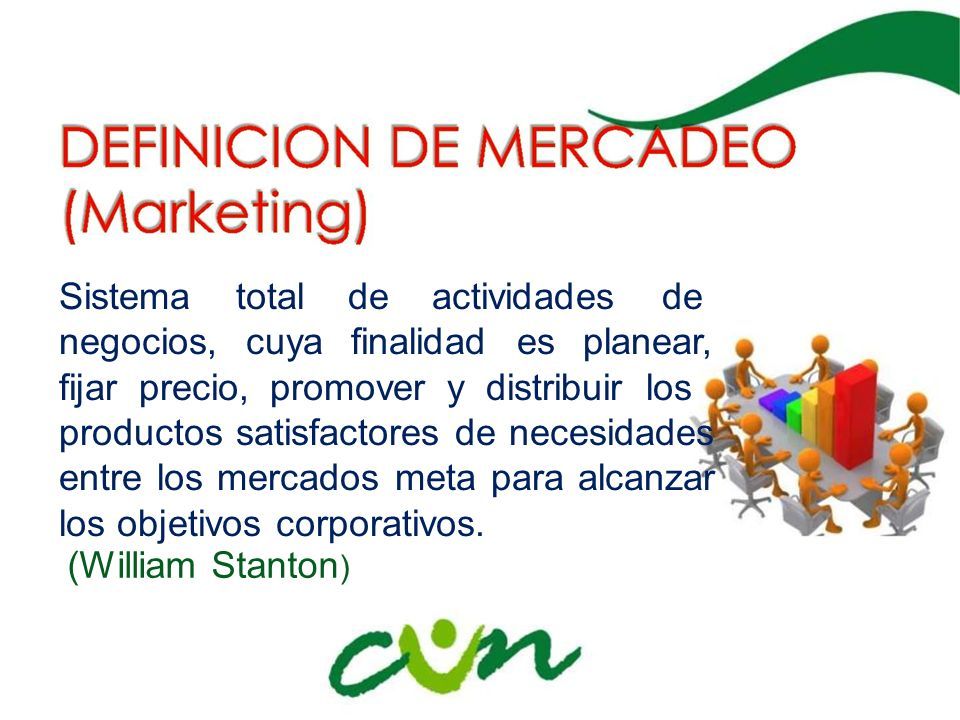 DEFINICION DE MERCADEO (Marketing)

Sistema total de actividades de negocios, cuya finalidad es planear, fijar precio, promover y distribuir los productos satisfactores de necesidades entre los mercados meta para alcanzar los objetivos corporativos.
(William Stanton)

cun